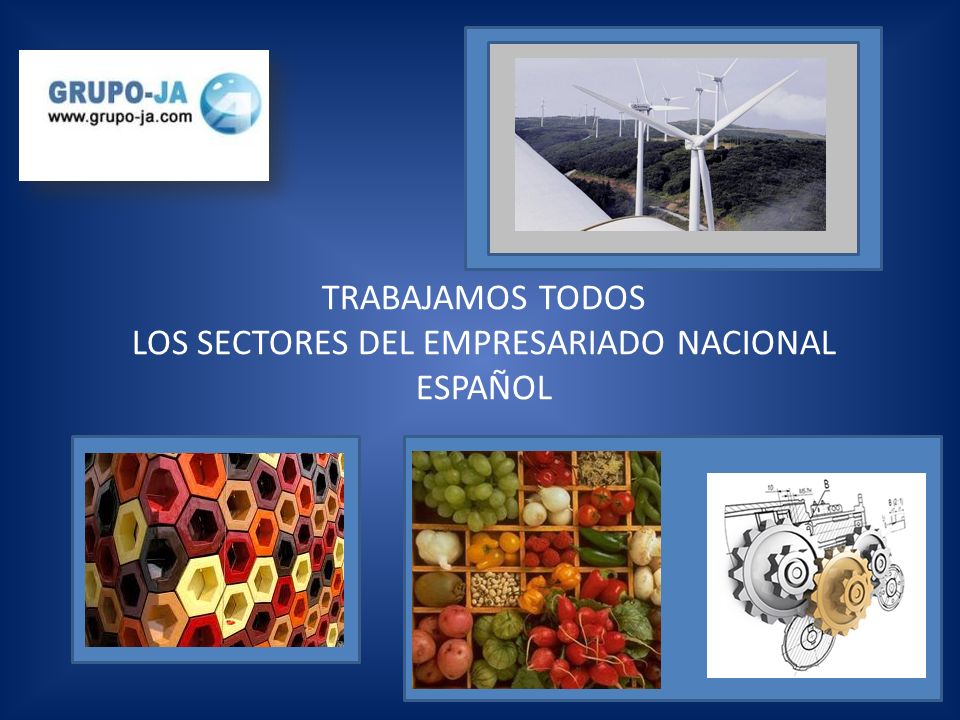 GRUPO-JA
www.grupo-ja.com

TRABAJAMOS TODOS
LOS SECTORES DEL EMPRESARIADO NACIONAL
ESPAÑOL